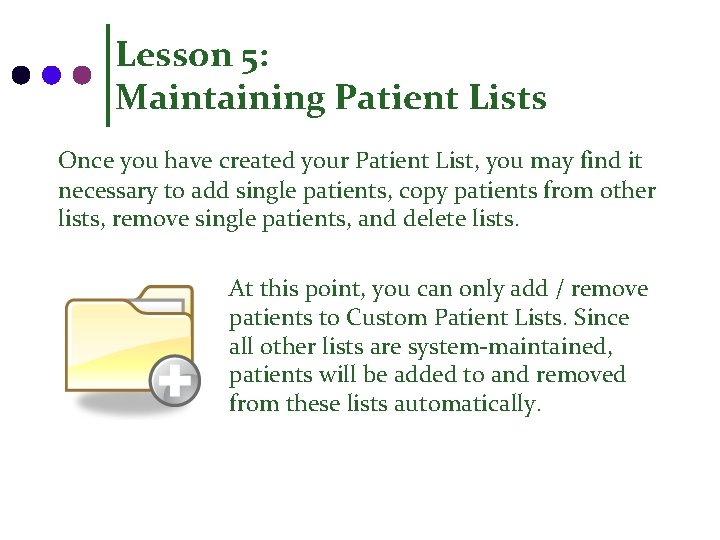 Lesson 5:
Maintaining Patient Lists

Once you have created your Patient List, you may find it necessary to add single patients, copy patients from other lists, remove single patients, and delete lists.

At this point, you can only add / remove patients to Custom Patient Lists. Since all other lists are system-maintained, patients will be added to and removed from these lists automatically.